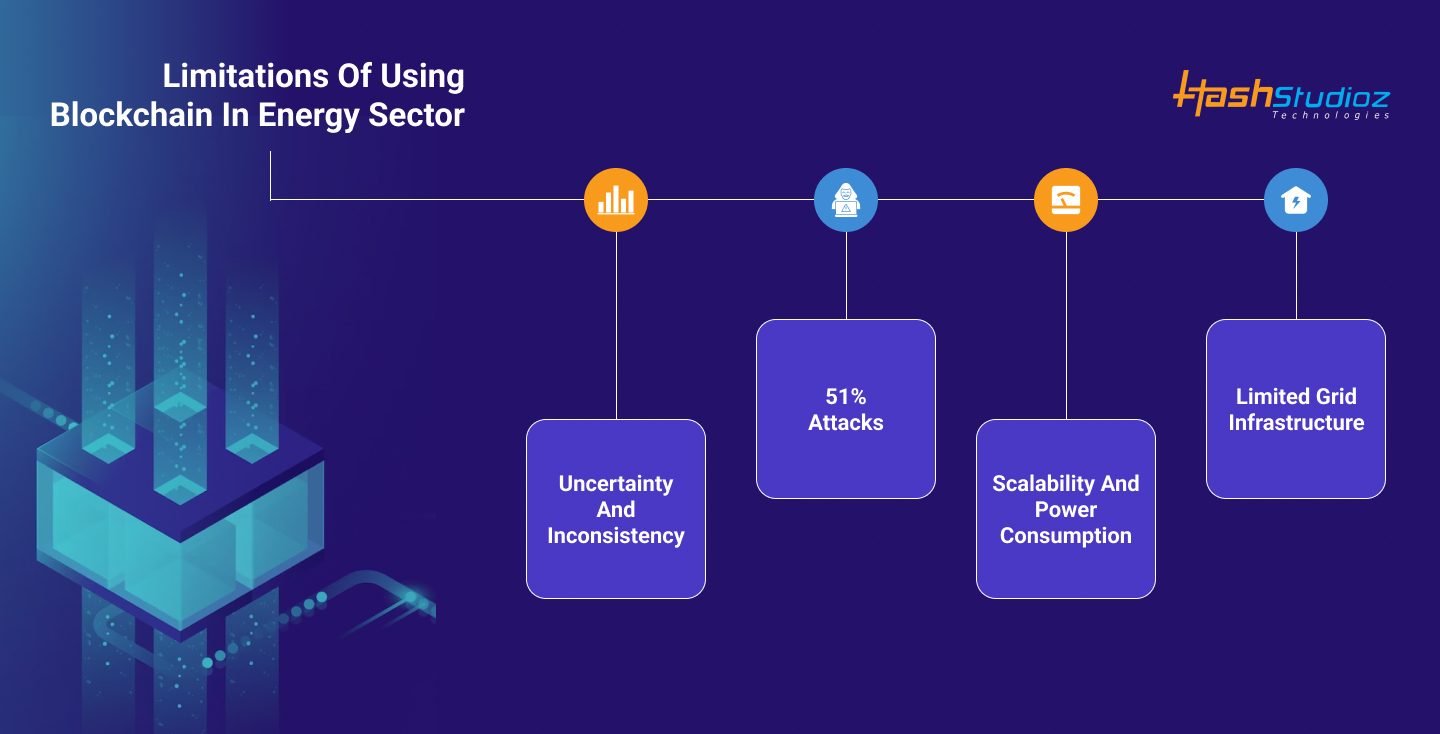 Limitations Of Using Blockchain In Energy Sector

HashStudioz Technologies

Uncertainty And Inconsistency

51% Attacks

Scalability And Power Consumption

Limited Grid Infrastructure